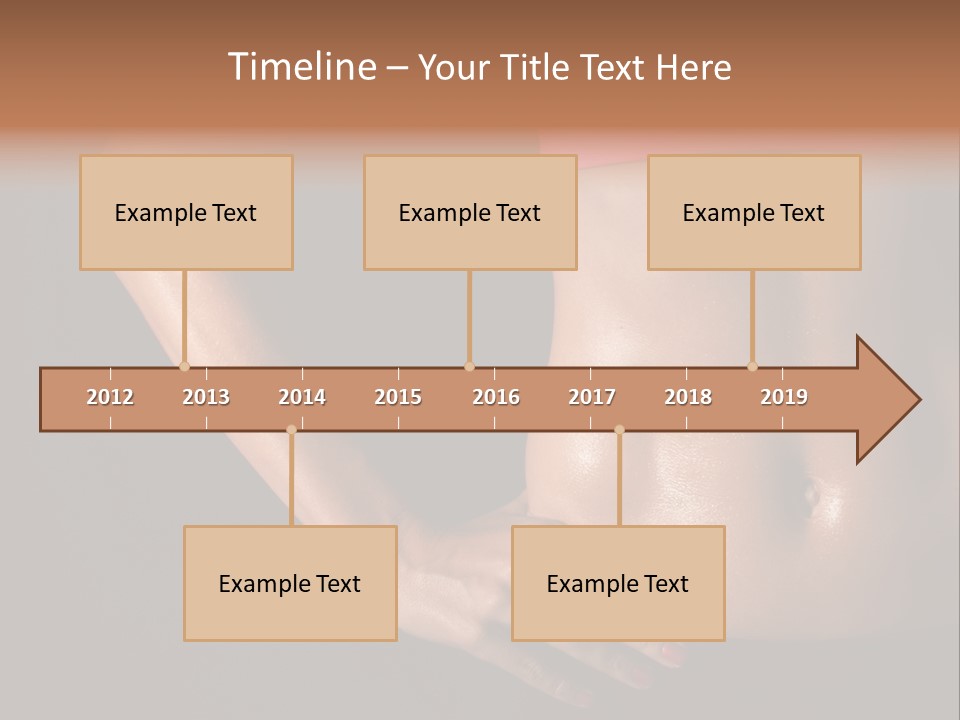 Timeline – Your Title Text Here

Example Text

Example Text

Example Text

2012 2013 2014 2015 2016 2017 2018 2019

Example Text

Example Text